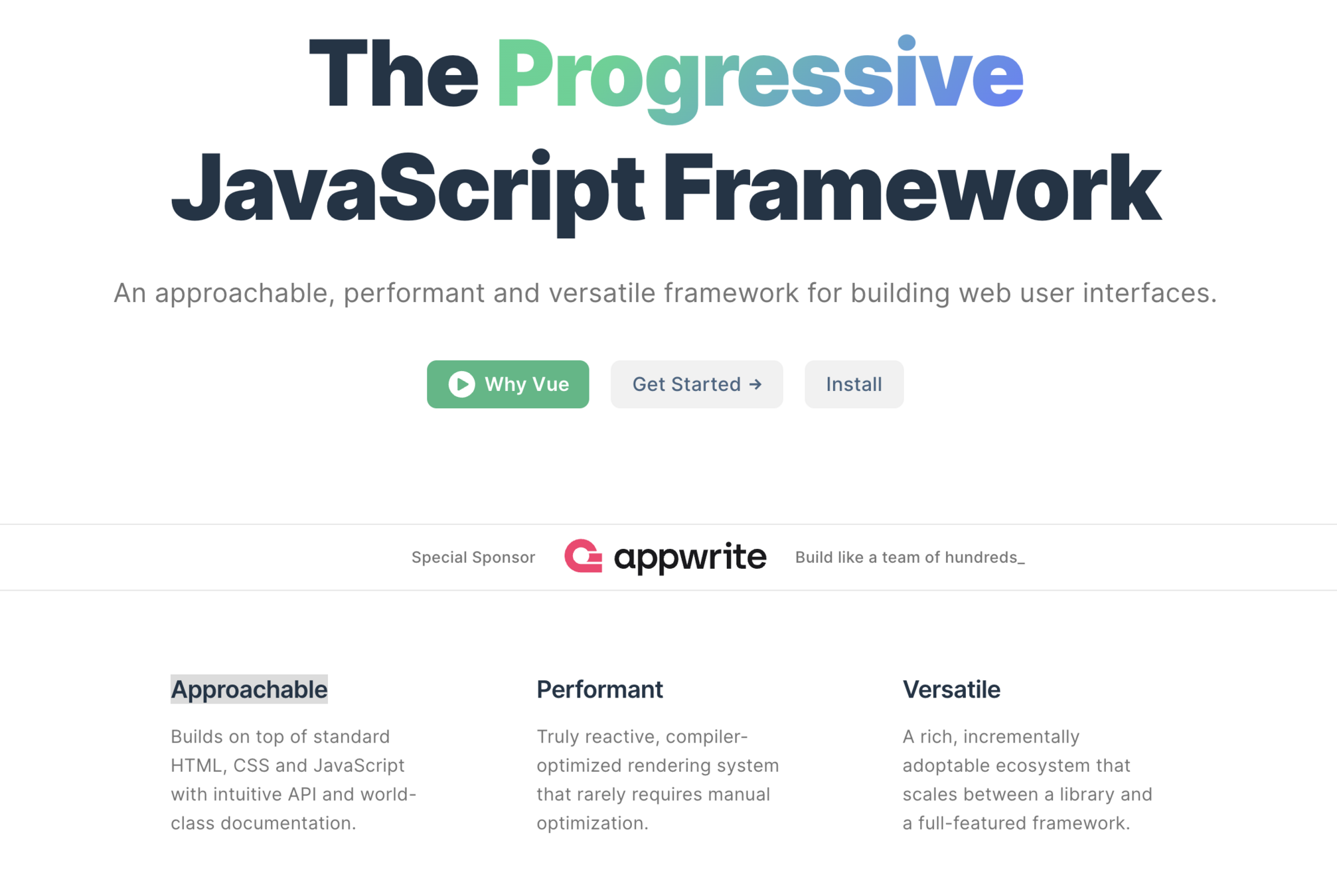 The Progressive JavaScript Framework

An approachable, performant and versatile framework for building web user interfaces.

Why Vue

Get Started →

Install

Special Sponsor appwrite Build like a team of hundreds_

Approachable

Builds on top of standard HTML, CSS and JavaScript with intuitive API and world-class documentation.

Performant

Truly reactive, compiler-optimized rendering system that rarely requires manual optimization.

Versatile

A rich, incrementally adoptable ecosystem that scales between a library and a full-featured framework.